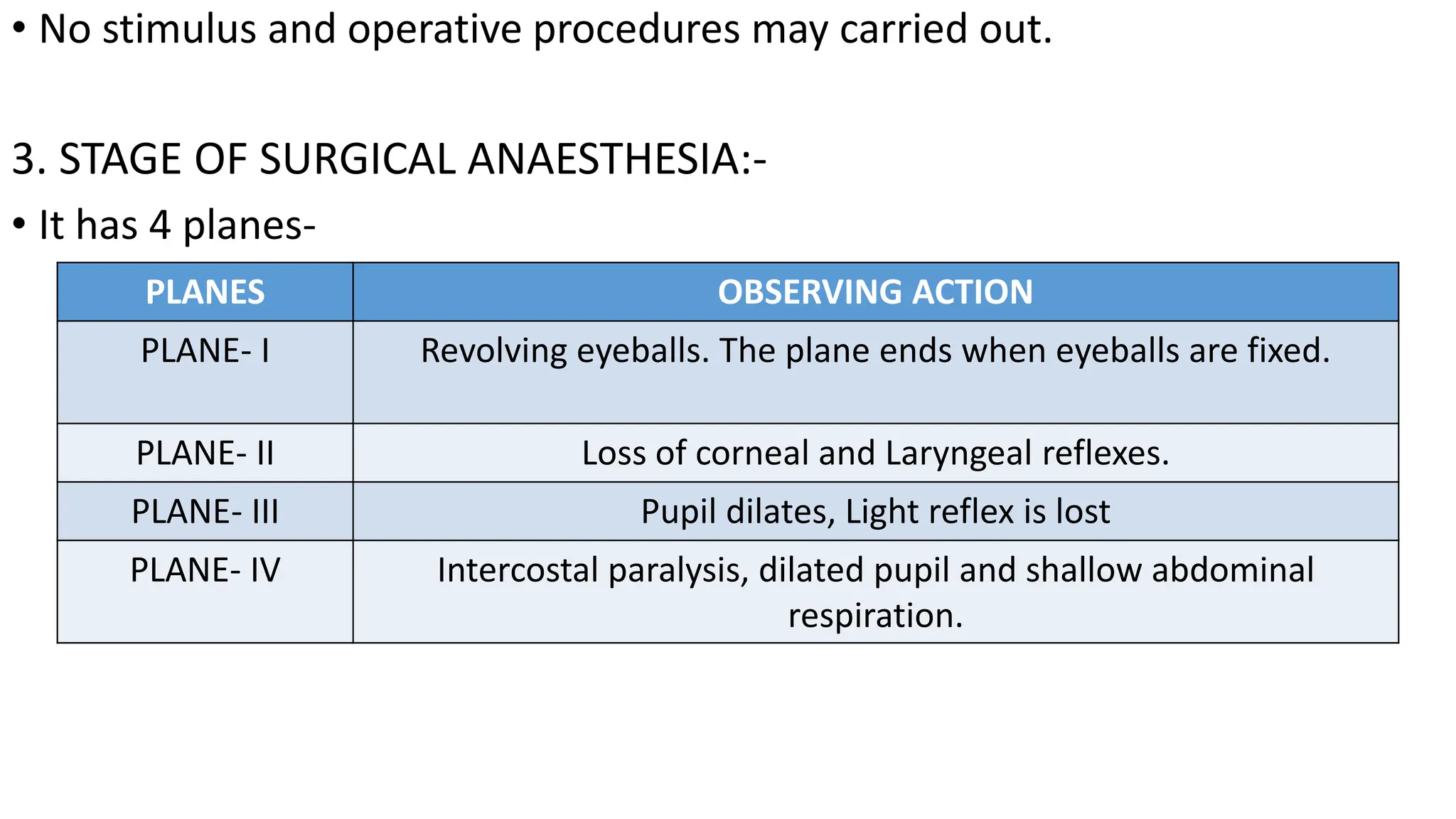 • No stimulus and operative procedures may carried out.

3. STAGE OF SURGICAL ANAESTHESIA:-

• It has 4 planes-

| PLANES | OBSERVING ACTION |
|---|---|
| PLANE- I | Revolving eyeballs. The plane ends when eyeballs are fixed. |
| PLANE- II | Loss of corneal and Laryngeal reflexes. |
| PLANE- III | Pupil dilates, Light reflex is lost |
| PLANE- IV | Intercostal paralysis, dilated pupil and shallow abdominal respiration. |